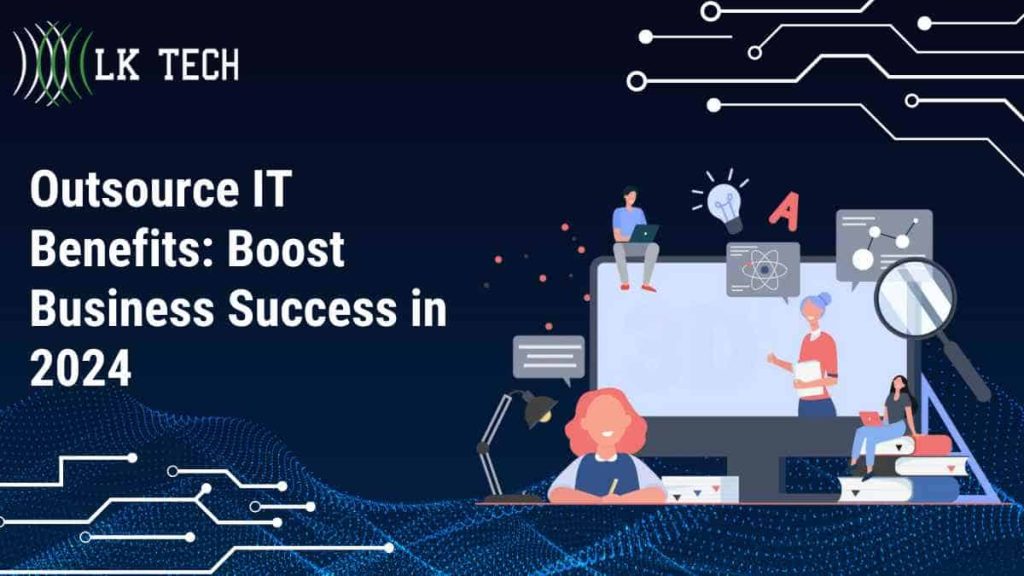 LK TECH

Outsource IT Benefits: Boost Business Success in 2024

A